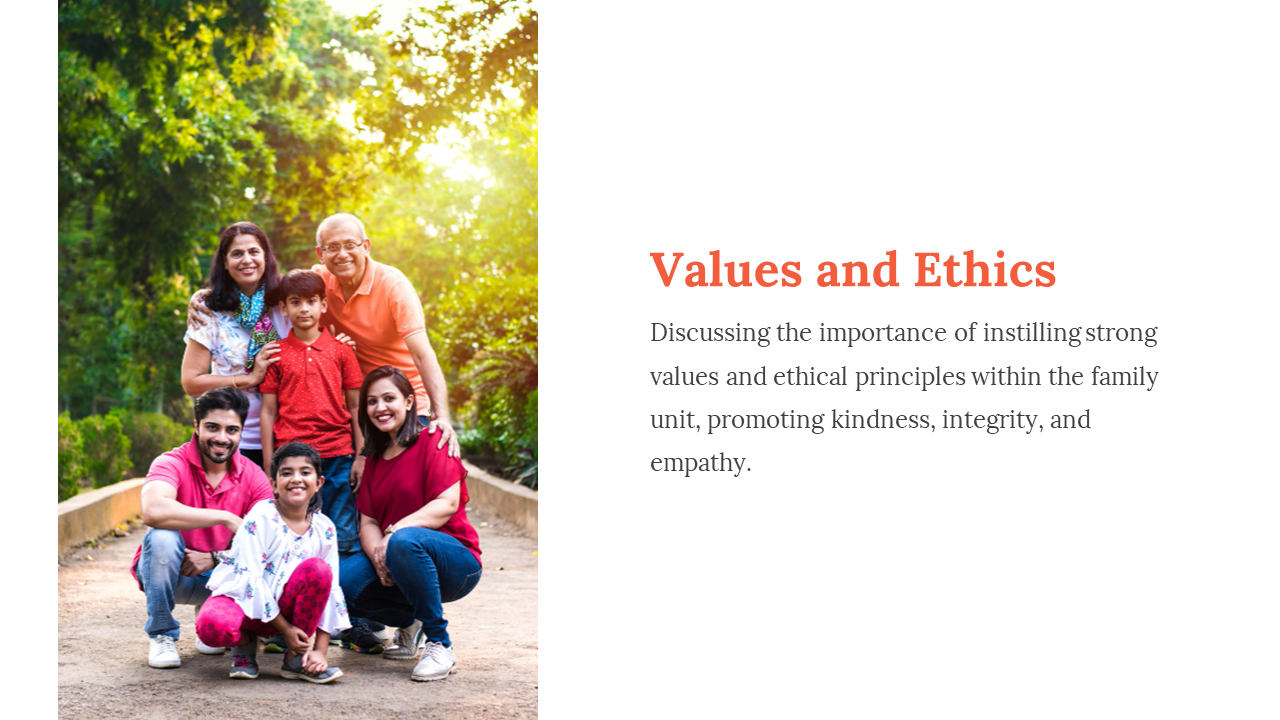 Values and Ethics

Discussing the importance of instilling strong values and ethical principles within the family unit, promoting kindness, integrity, and empathy.